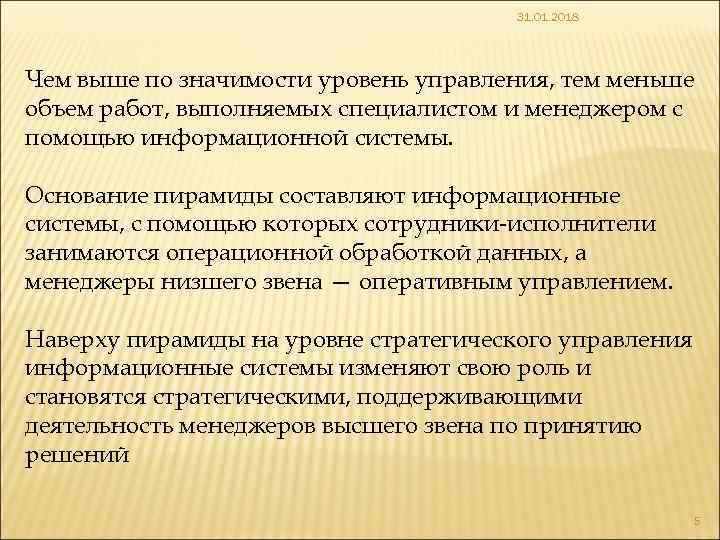 31.01.2018

Чем выше по значимости уровень управления, тем меньше объем работ, выполняемых специалистом и менеджером с помощью информационной системы.

Основание пирамиды составляют информационные системы, с помощью которых сотрудники-исполнители занимаются операционной обработкой данных, а менеджеры низшего звена — оперативным управлением.

Наверху пирамиды на уровне стратегического управления информационные системы изменяют свою роль и становятся стратегическими, поддерживающими деятельность менеджеров высшего звена по принятию решений

5